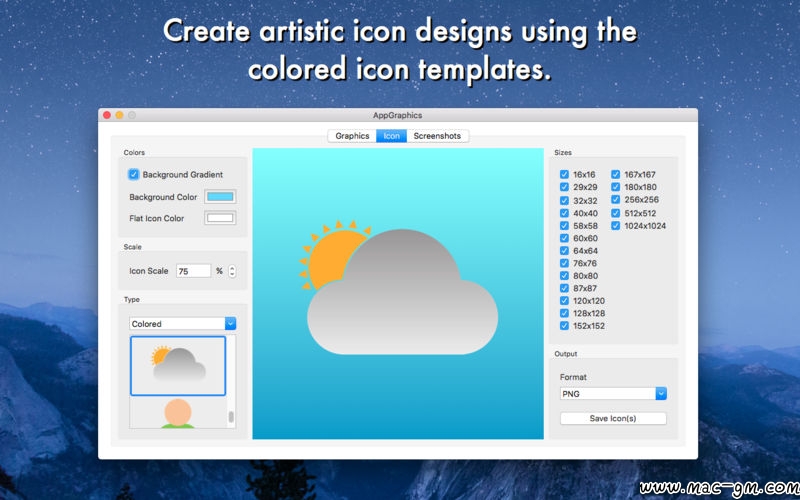 Create artistic icon designs using the colored icon templates.

AppGraphics

Graphics Icon Screenshots

Colors

Background Gradient

Background Color

Flat Icon Color

Scale

Icon Scale 75 %

Type

Colored

Sizes

16x16
29x29
32x32
40x40
58x58
60x60
64x64
76x76
80x80
87x87
120x120
128x128
152x152
167x167
180x180
256x256
512x512
1024x1024

Output

Format

PNG

Save Icon(s)

www.mac-gm.com